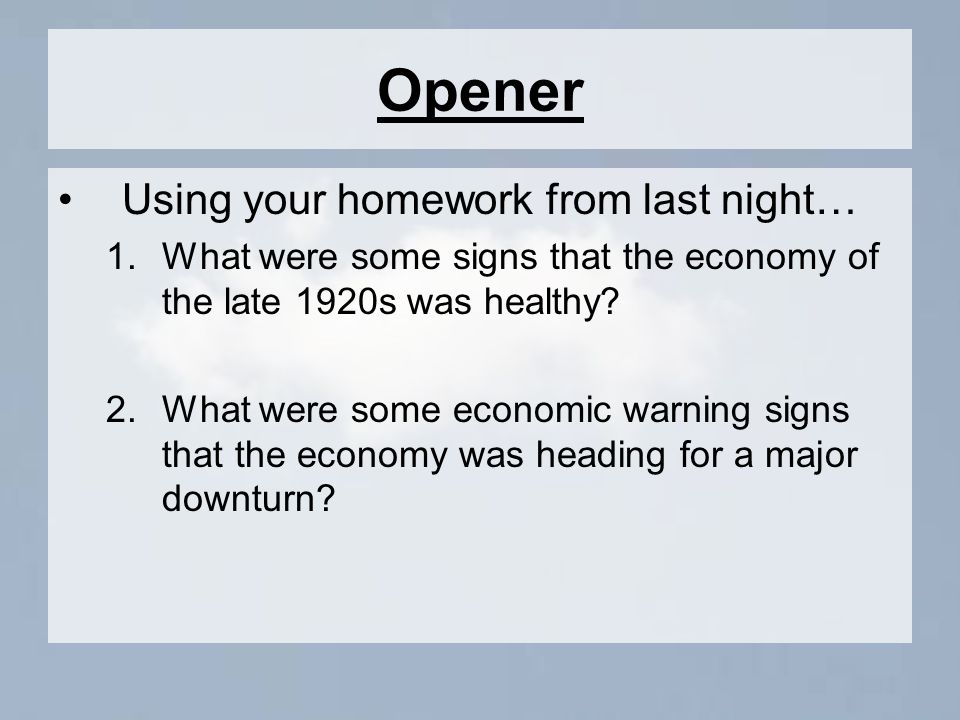 Opener

• Using your homework from last night…

1. What were some signs that the economy of the late 1920s was healthy?

2. What were some economic warning signs that the economy was heading for a major downturn?